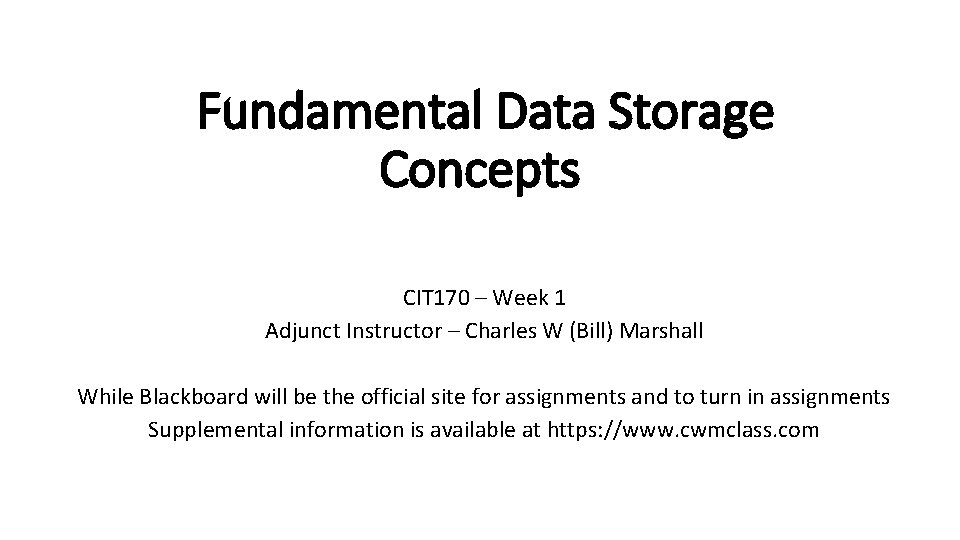 Fundamental Data Storage Concepts

CIT170 – Week 1
Adjunct Instructor – Charles W (Bill) Marshall

While Blackboard will be the official site for assignments and to turn in assignments
Supplemental information is available at https://www.cwmclass.com